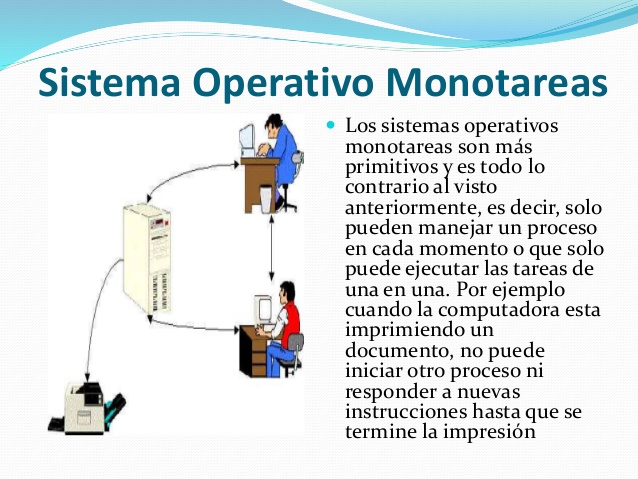 Sistema Operativo Monotareas

Los sistemas operativos monotareas son más primitivos y es todo lo contrario al visto anteriormente, es decir, solo pueden manejar un proceso en cada momento o que solo puede ejecutar las tareas de una en una. Por ejemplo cuando la computadora esta imprimiendo un documento, no puede iniciar otro proceso ni responder a nuevas instrucciones hasta que se termine la impresión